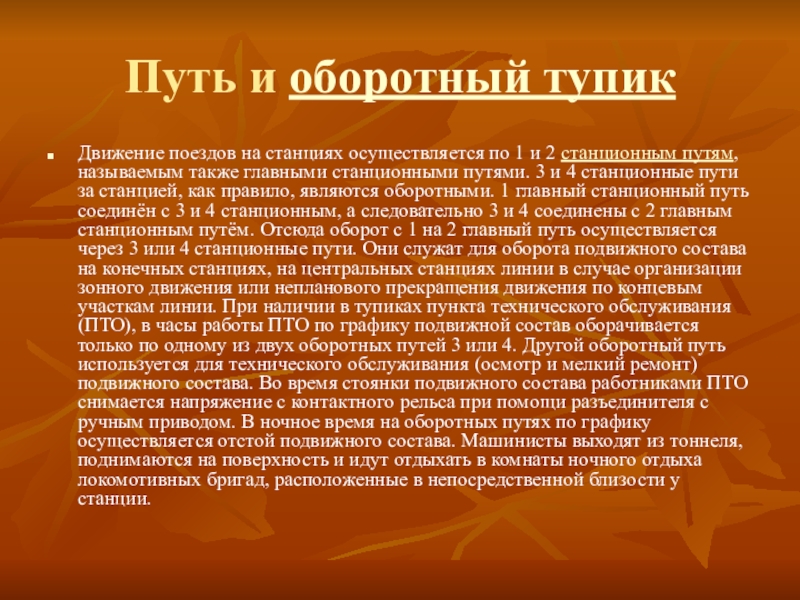 Путь и оборотный тупик

Движение поездов на станциях осуществляется по 1 и 2 станционным путям, называемым также главными станционными путями. 3 и 4 станционные пути за станцией, как правило, являются оборотными. 1 главный станционный путь соединён с 3 и 4 станционным, а следовательно 3 и 4 соединены с 2 главным станционным путём. Отсюда оборот с 1 на 2 главный путь осуществляется через 3 или 4 станционные пути. Они служат для оборота подвижного состава на конечных станциях, на центральных станциях линии в случае организации зонного движения или непланового прекращения движения по концевым участкам линии. При наличии в тупиках пункта технического обслуживания (ПТО), в часы работы ПТО по графику подвижной состав оборачивается только по одному из двух оборотных путей 3 или 4. Другой оборотный путь используется для технического обслуживания (осмотр и мелкий ремонт) подвижного состава. Во время стоянки подвижного состава работниками ПТО снимается напряжение с контактного рельса при помощи разъединителя с ручным приводом. В ночное время на оборотных путях по графику осуществляется отстой подвижного состава. Машинисты выходят из тоннеля, поднимаются на поверхность и идут отдыхать в комнаты ночного отдыха локомотивных бригад, расположенные в непосредственной близости у станции.